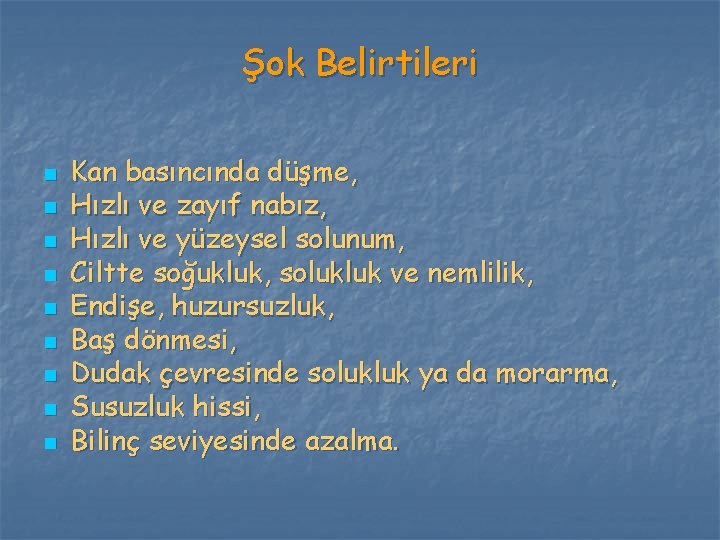 Şok Belirtileri

- Kan basıncında düşme,
- Hızlı ve zayıf nabız,
- Hızlı ve yüzeysel solunum,
- Ciltte soğukluk, solukluk ve nemlilik,
- Endişe, huzursuzluk,
- Baş dönmesi,
- Dudak çevresinde solukluk ya da morarma,
- Susuzluk hissi,
- Bilinç seviyesinde azalma.